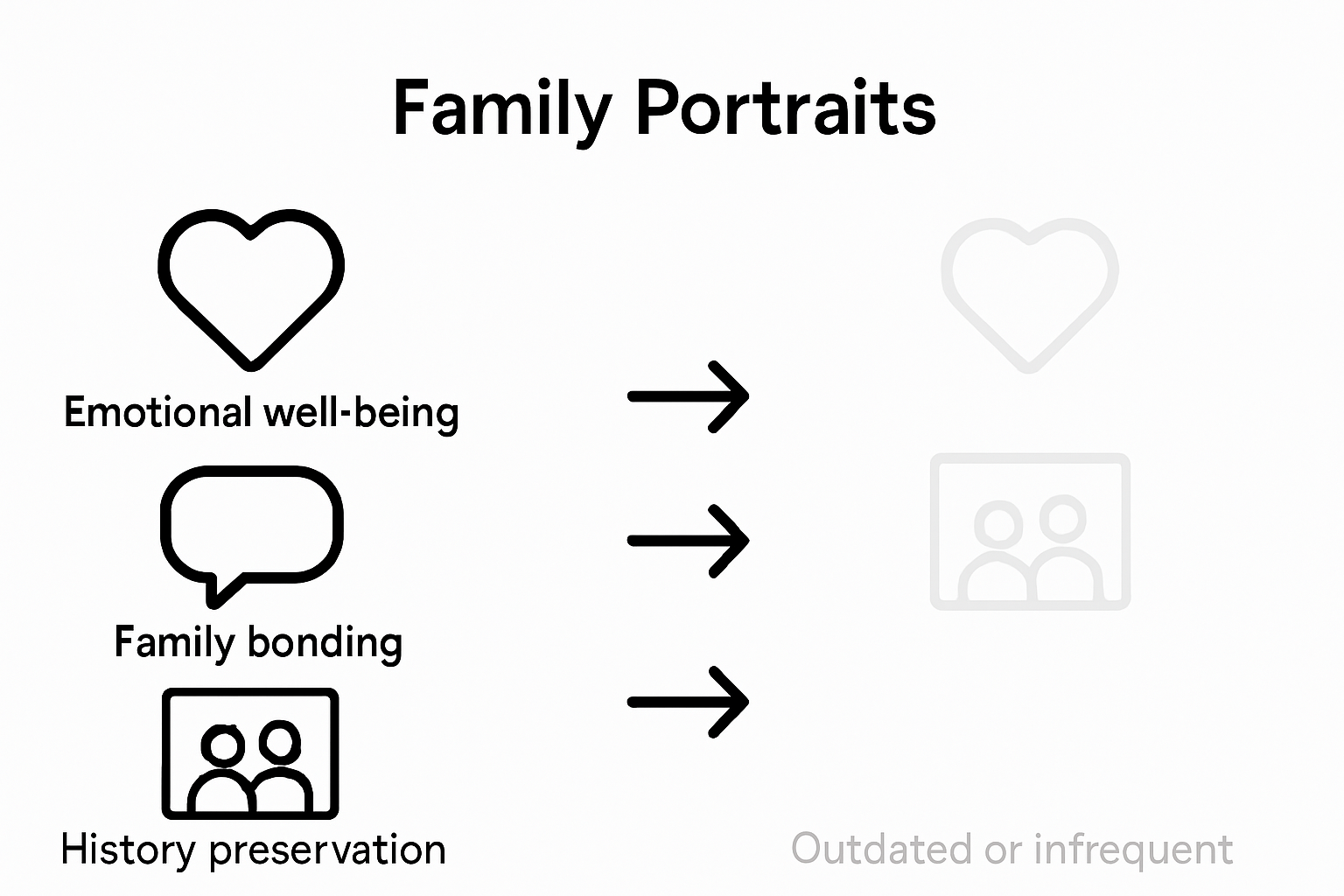 Family Portraits

Emotional well-being

Family bonding

History preservation

Outdated or infrequent